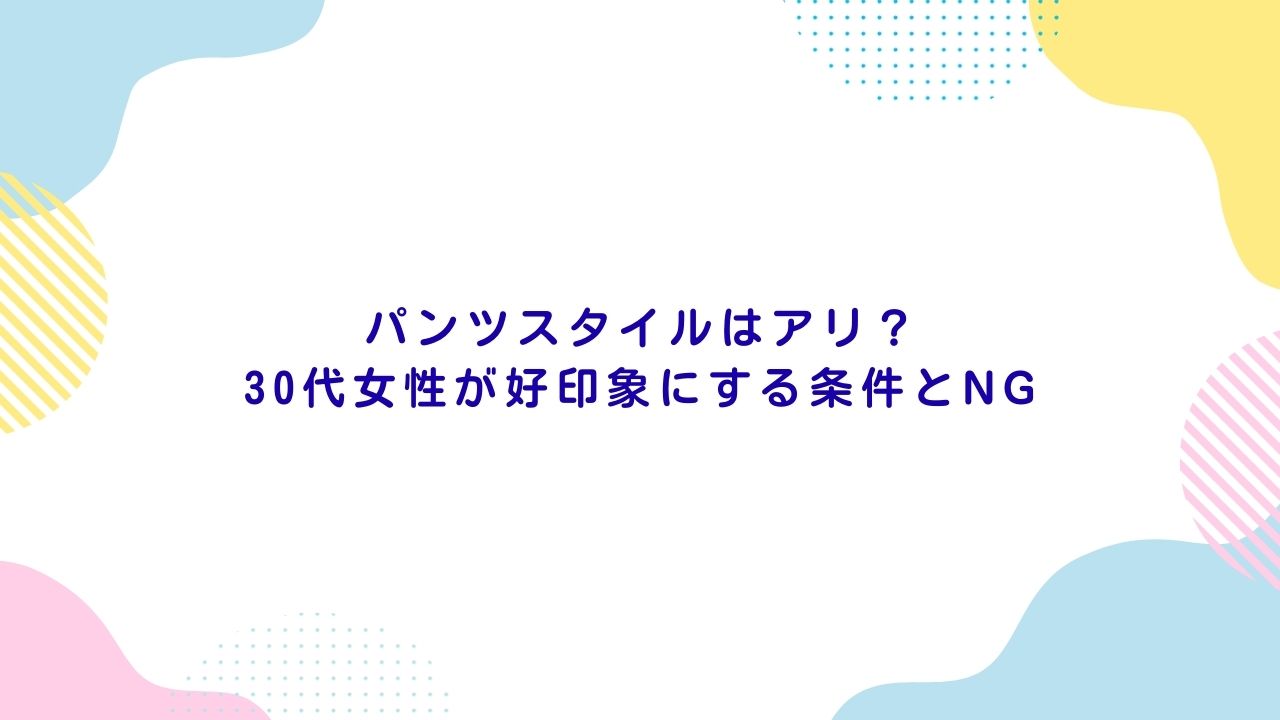 パンツスタイルはアリ？
30代女性が好印象にする条件とNG